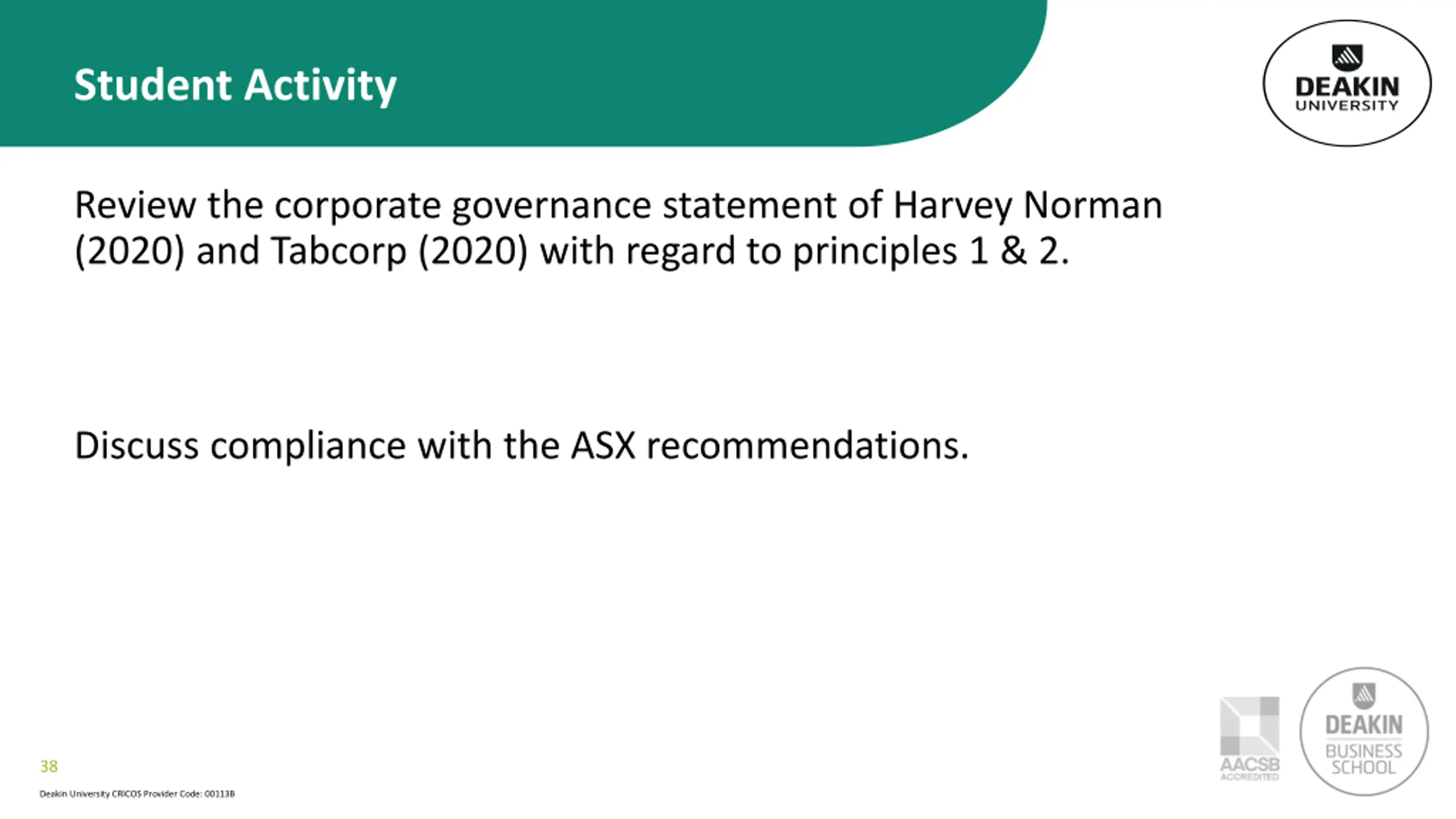 Student Activity

DEAKIN UNIVERSITY

Review the corporate governance statement of Harvey Norman (2020) and Tabcorp (2020) with regard to principles 1 & 2.

Discuss compliance with the ASX recommendations.

38

Deakin University CRICOS Provider Code: 00113B

AACSB ACCREDITED

DEAKIN BUSINESS SCHOOL